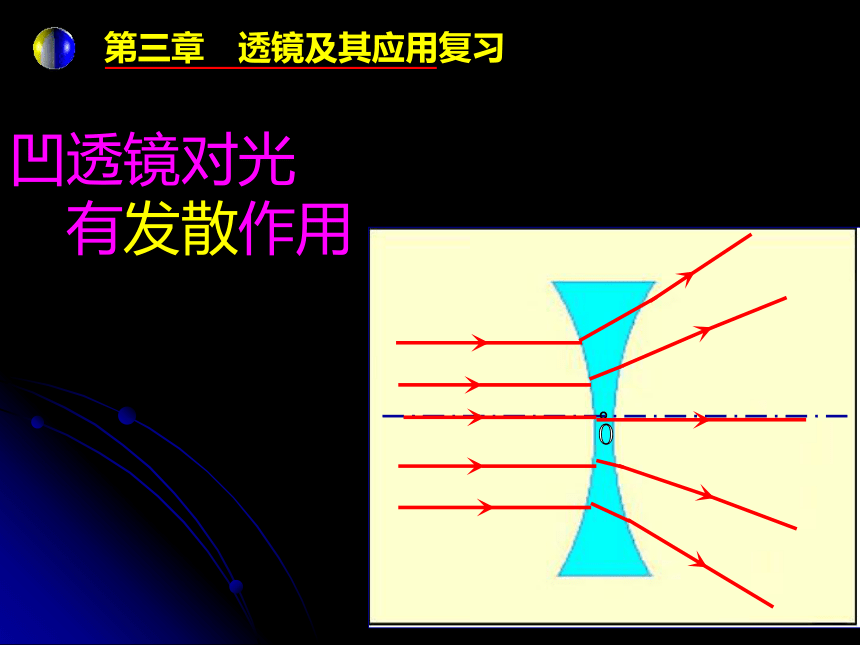 第三章　透镜及其应用复习

凹透镜对光
有发散作用

O